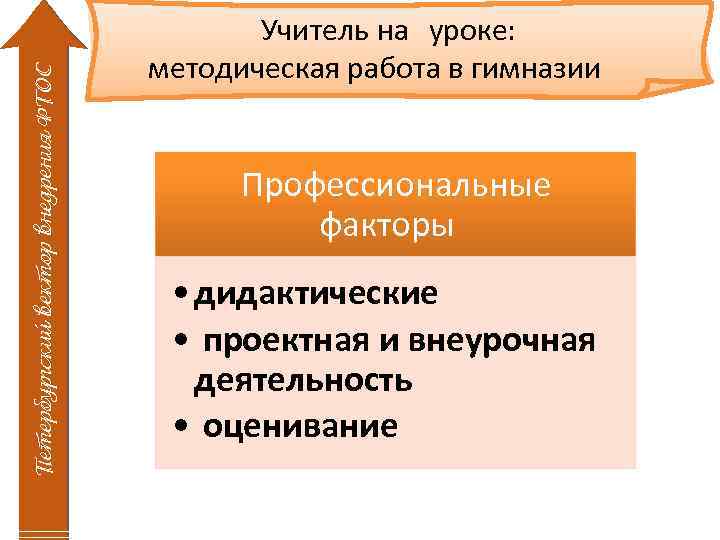 Петербургский вектор внедрения ФГОС

Учитель на уроке:
методическая работа в гимназии

Профессиональные факторы

• дидактические
• проектная и внеурочная деятельность
• оценивание